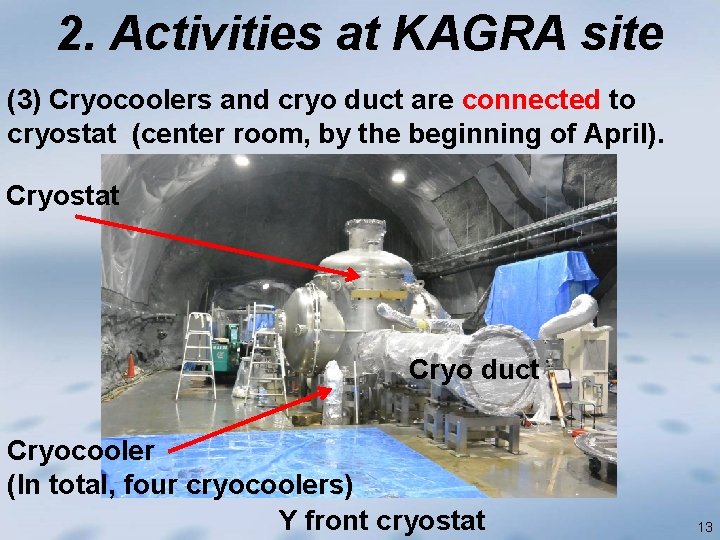 2. Activities at KAGRA site

(3) Cryocoolers and cryo duct are connected to cryostat (center room, by the beginning of April).

Cryostat

Cryo duct

Cryocooler
(In total, four cryocoolers)

Y front cryostat

13